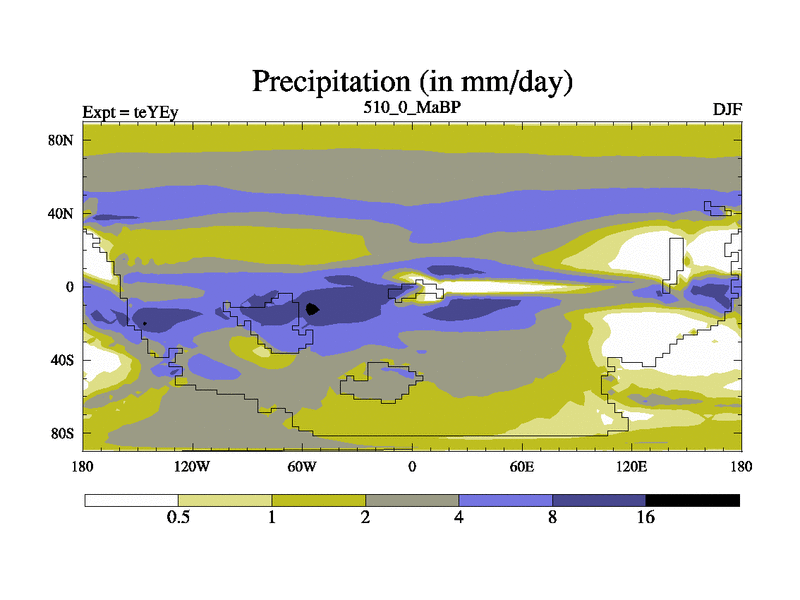 Precipitation (in mm/day)

Expt = teYEy

510_0_MaBP

DJF

80N
40N
0
40S
80S

180
120W
60W
0
60E
120E
180

0.5
1
2
4
8
16